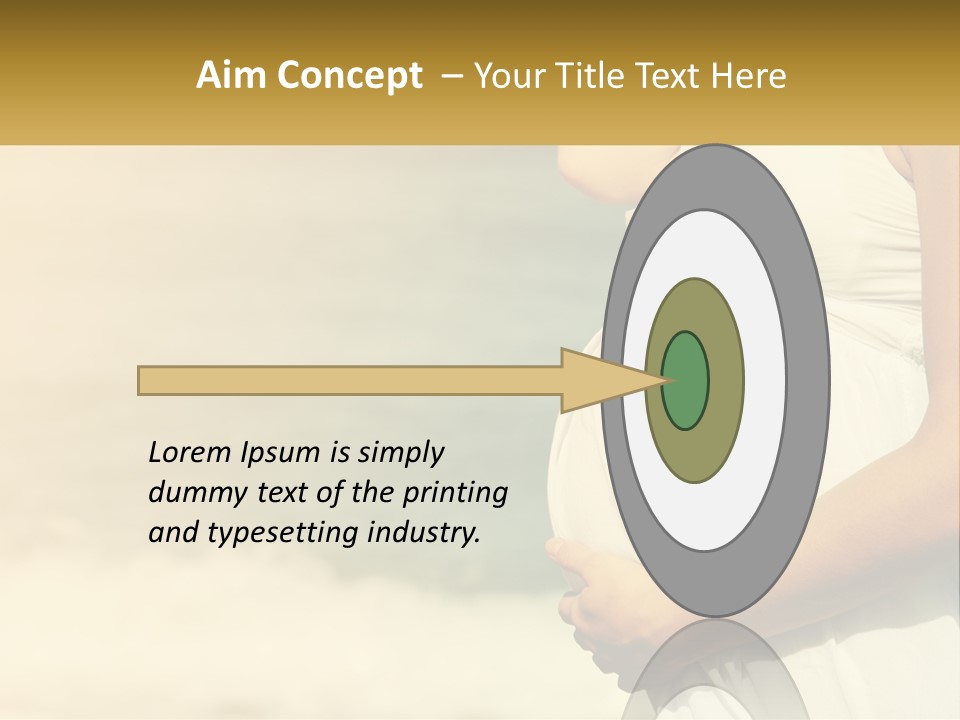 Aim Concept – Your Title Text Here

Lorem Ipsum is simply dummy text of the printing and typesetting industry.